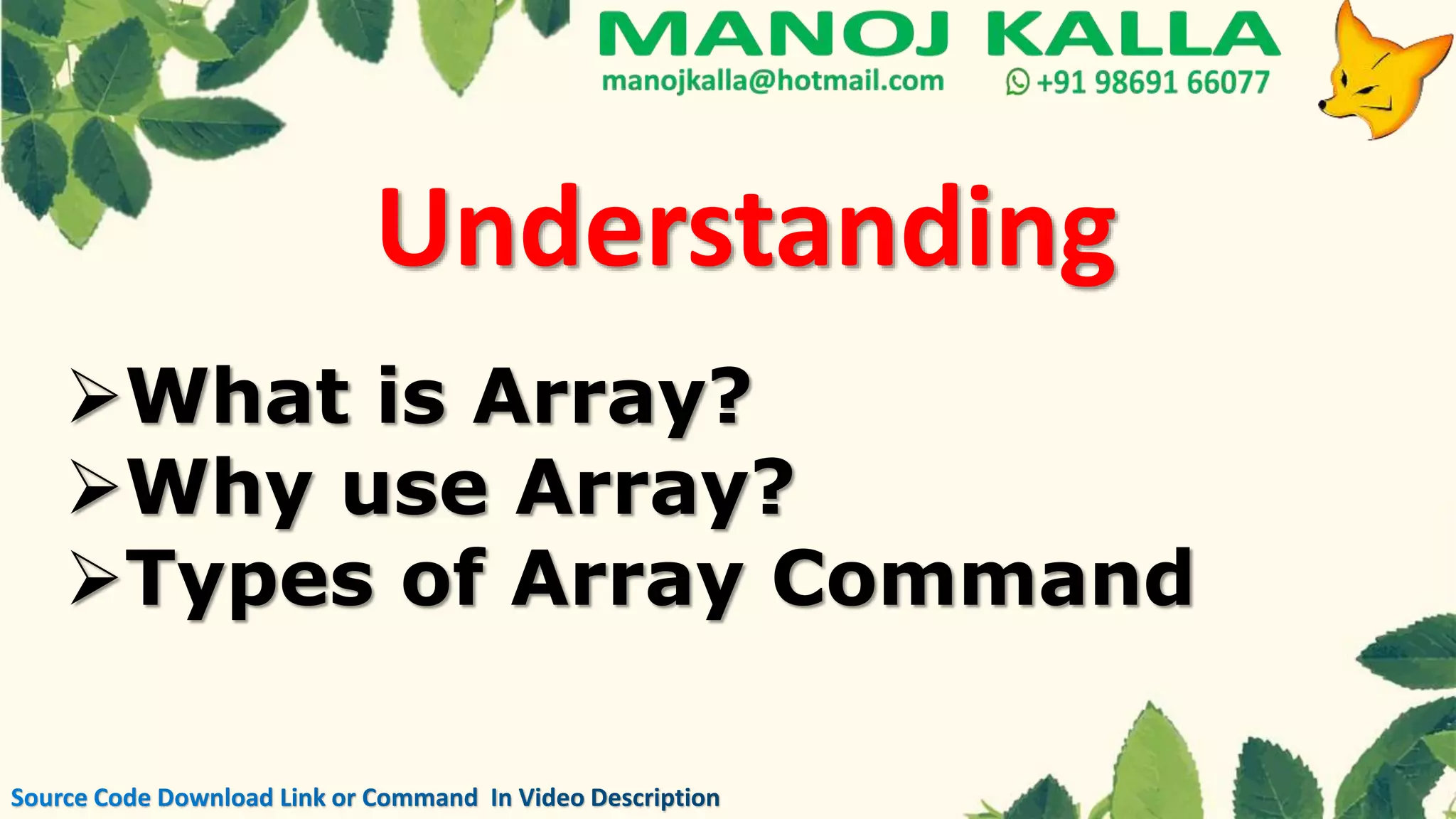 MANOJ KALLA
manojkalla@hotmail.com +91 98691 66077

Understanding

➢What is Array?
➢Why use Array?
➢Types of Array Command

Source Code Download Link or Command In Video Description